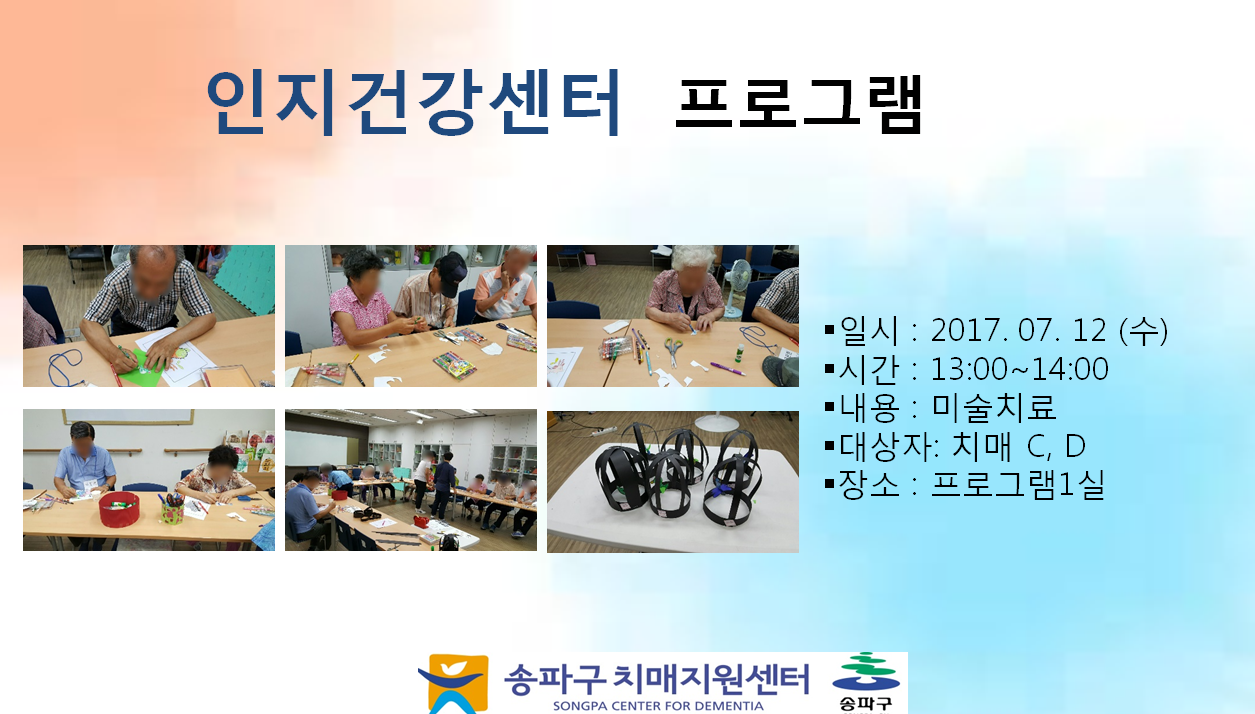 인지건강센터 프로그램

▪일시 : 2017. 07. 12 (수)
▪시간 : 13:00~14:00
▪내용 : 미술치료
▪대상자: 치매 C, D
▪장소 : 프로그램1실

송파구 치매지원센터
SONGPA CENTER FOR DEMENTIA
송파구